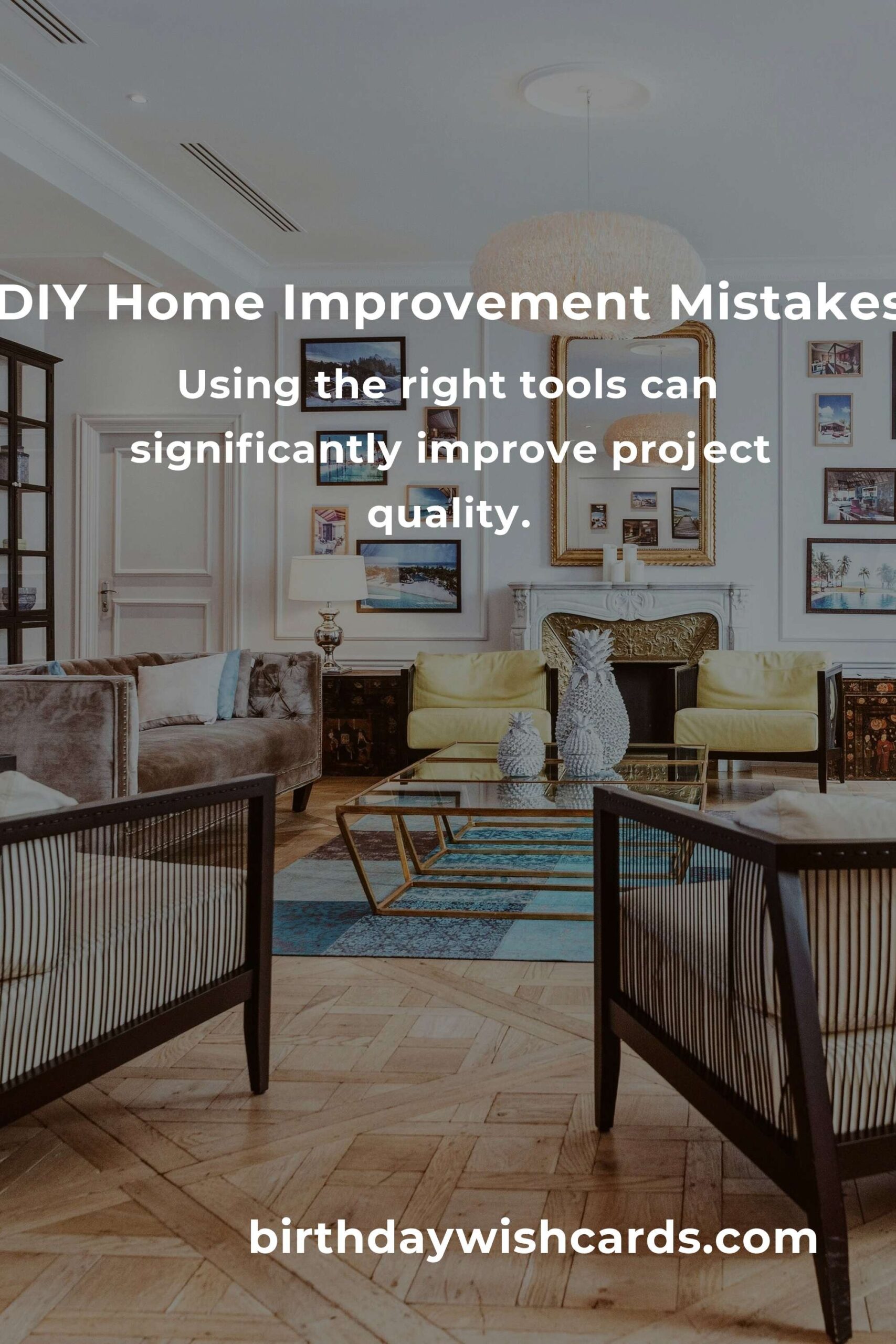 DIY Home Improvement Mistakes

Using the right tools can significantly improve project quality.

birthdaywishcards.com